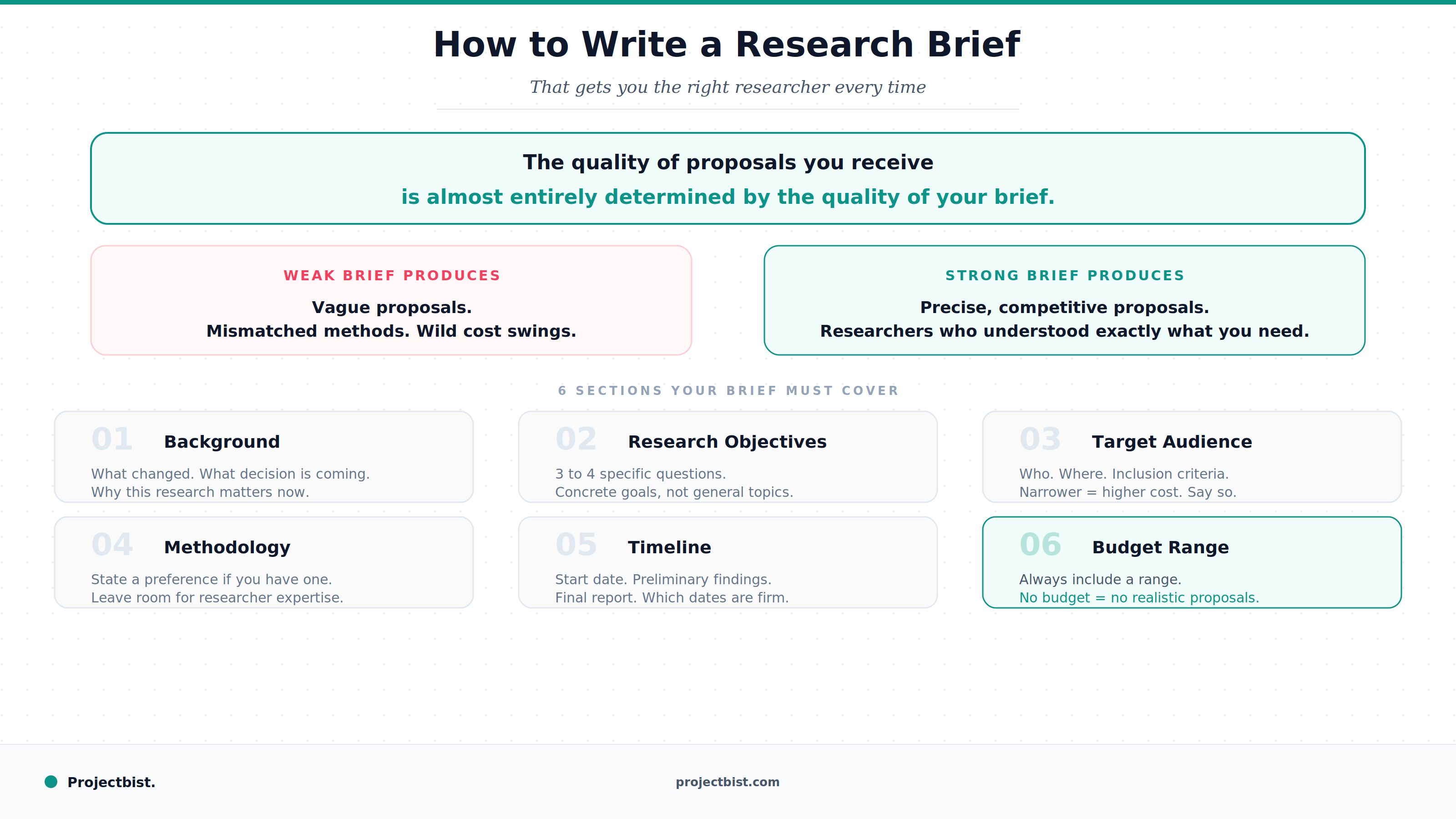 How to Write a Research Brief

That gets you the right researcher every time

The quality of proposals you receive
is almost entirely determined by the quality of your brief.

WEAK BRIEF PRODUCES

Vague proposals.
Mismatched methods. Wild cost swings.

STRONG BRIEF PRODUCES

Precise, competitive proposals.
Researchers who understood exactly what you need.

6 SECTIONS YOUR BRIEF MUST COVER

01 Background

What changed. What decision is coming.
Why this research matters now.

02 Research Objectives

3 to 4 specific questions.
Concrete goals, not general topics.

03 Target Audience

Who. Where. Inclusion criteria.
Narrower = higher cost. Say so.

04 Methodology

State a preference if you have one.
Leave room for researcher expertise.

05 Timeline

Start date. Preliminary findings.
Final report. Which dates are firm.

06 Budget Range

Always include a range.
No budget = no realistic proposals.

Projectbist.

projectbist.com